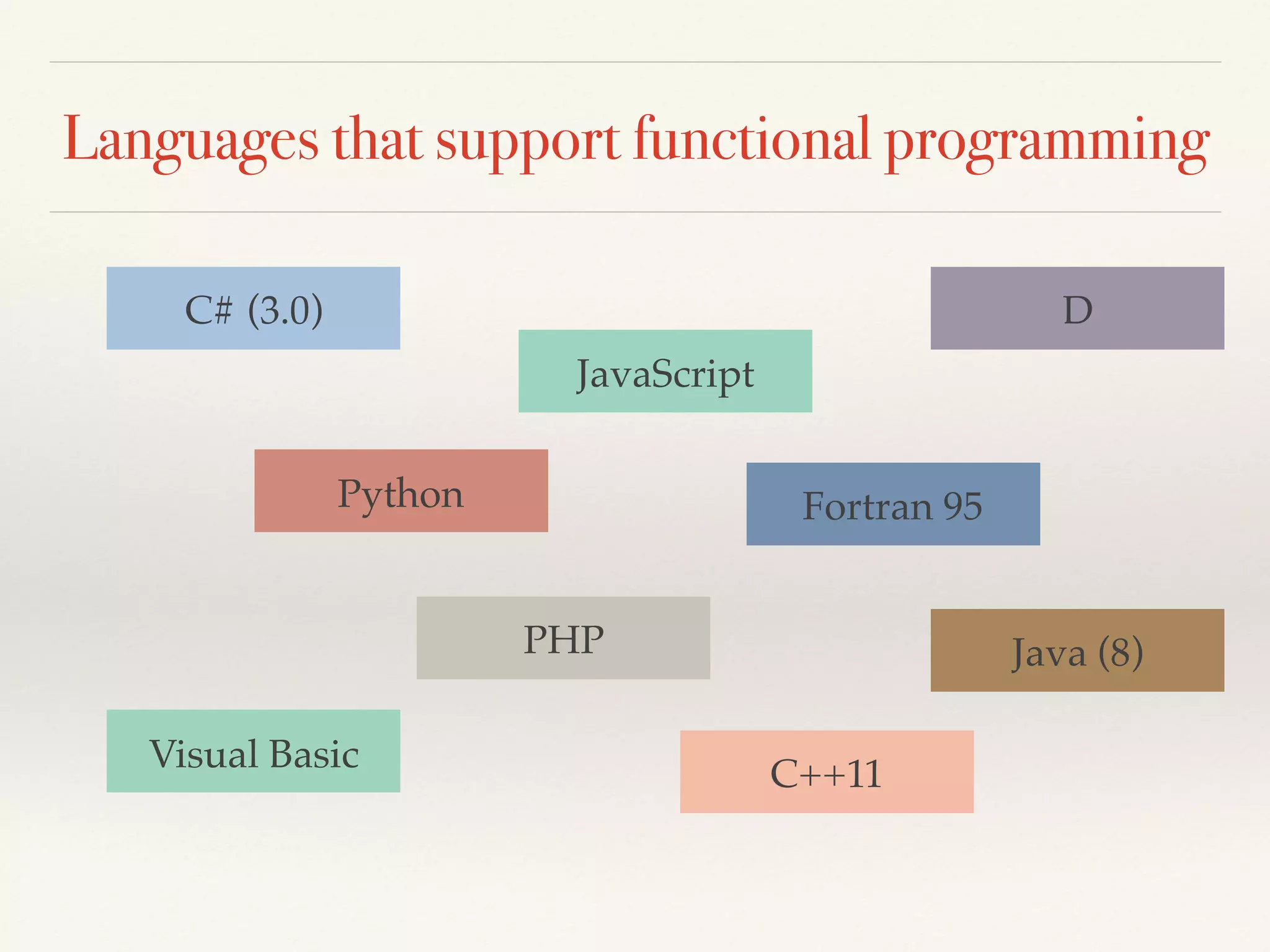 Languages that support functional programming

C# (3.0)

D

JavaScript

Python

Fortran 95

PHP

Java (8)

Visual Basic

C++11